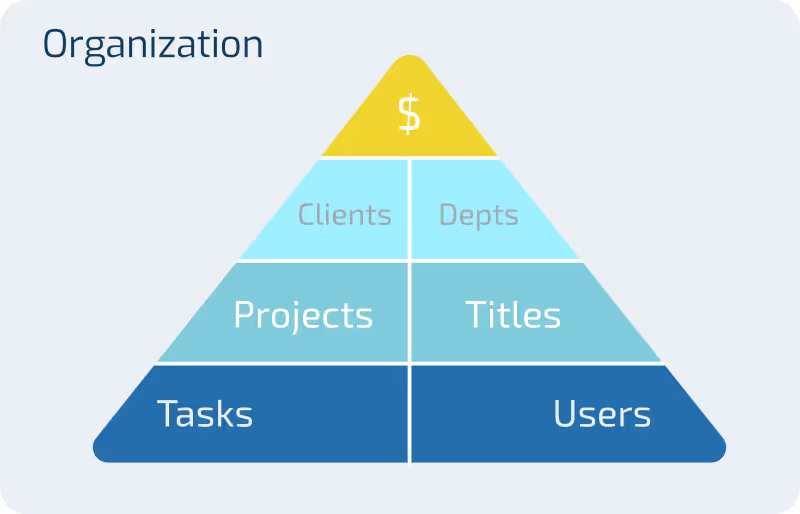 Organization

$

Clients

Depts

Projects

Titles

Tasks

Users